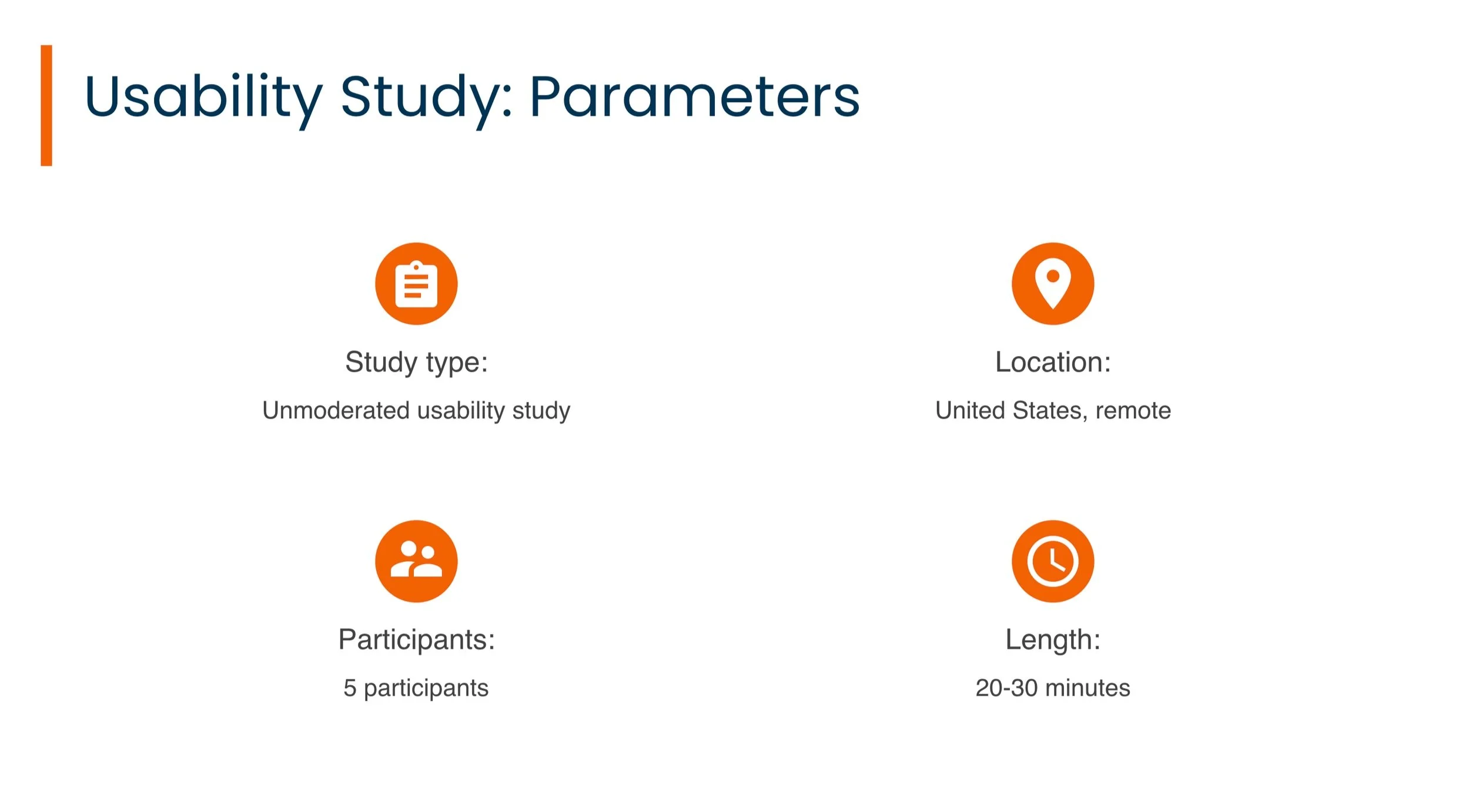 Usability Study: Parameters

Study type:

Unmoderated usability study

Location:

United States, remote

Participants:

5 participants

Length:

20-30 minutes